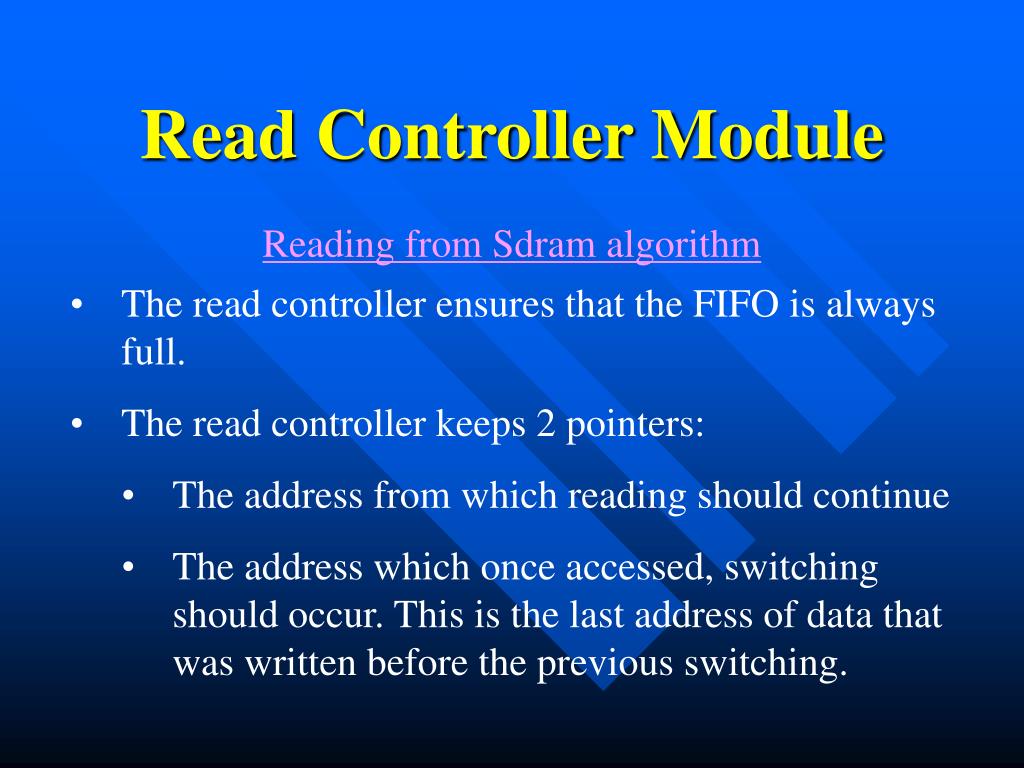 Read Controller Module

Reading from Sdram algorithm

• The read controller ensures that the FIFO is always full.

• The read controller keeps 2 pointers:

• The address from which reading should continue

• The address which once accessed, switching should occur. This is the last address of data that was written before the previous switching.